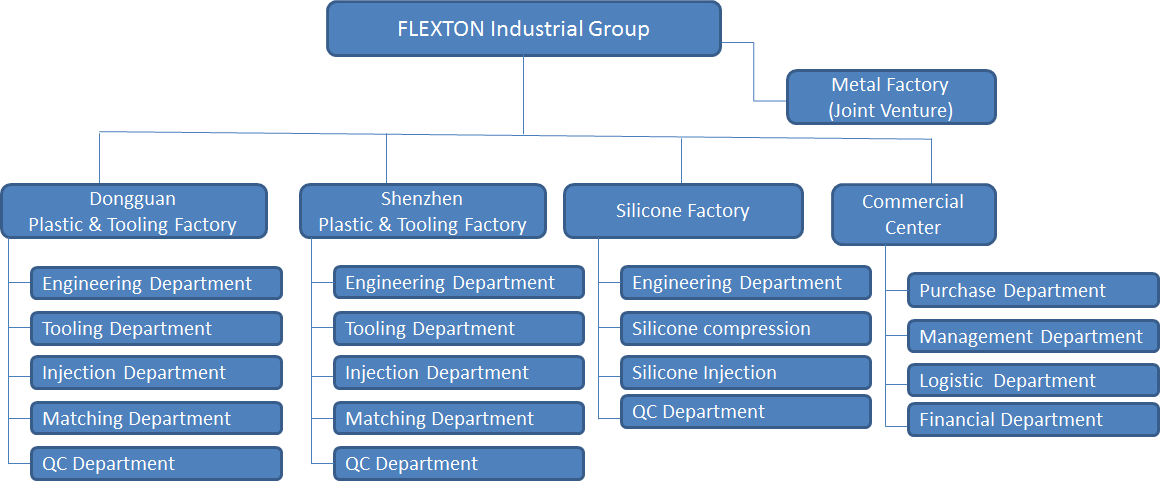 FLEXTON Industrial Group

Metal Factory
(Joint Venture)

Dongguan
Plastic & Tooling Factory

Engineering Department
Tooling Department
Injection Department
Matching Department
QC Department

Shenzhen
Plastic & Tooling Factory

Engineering Department
Tooling Department
Injection Department
Matching Department
QC Department

Silicone Factory

Engineering Department
Silicone compression
Silicone Injection
QC Department

Commercial
Center

Purchase Department
Management Department
Logistic Department
Financial Department